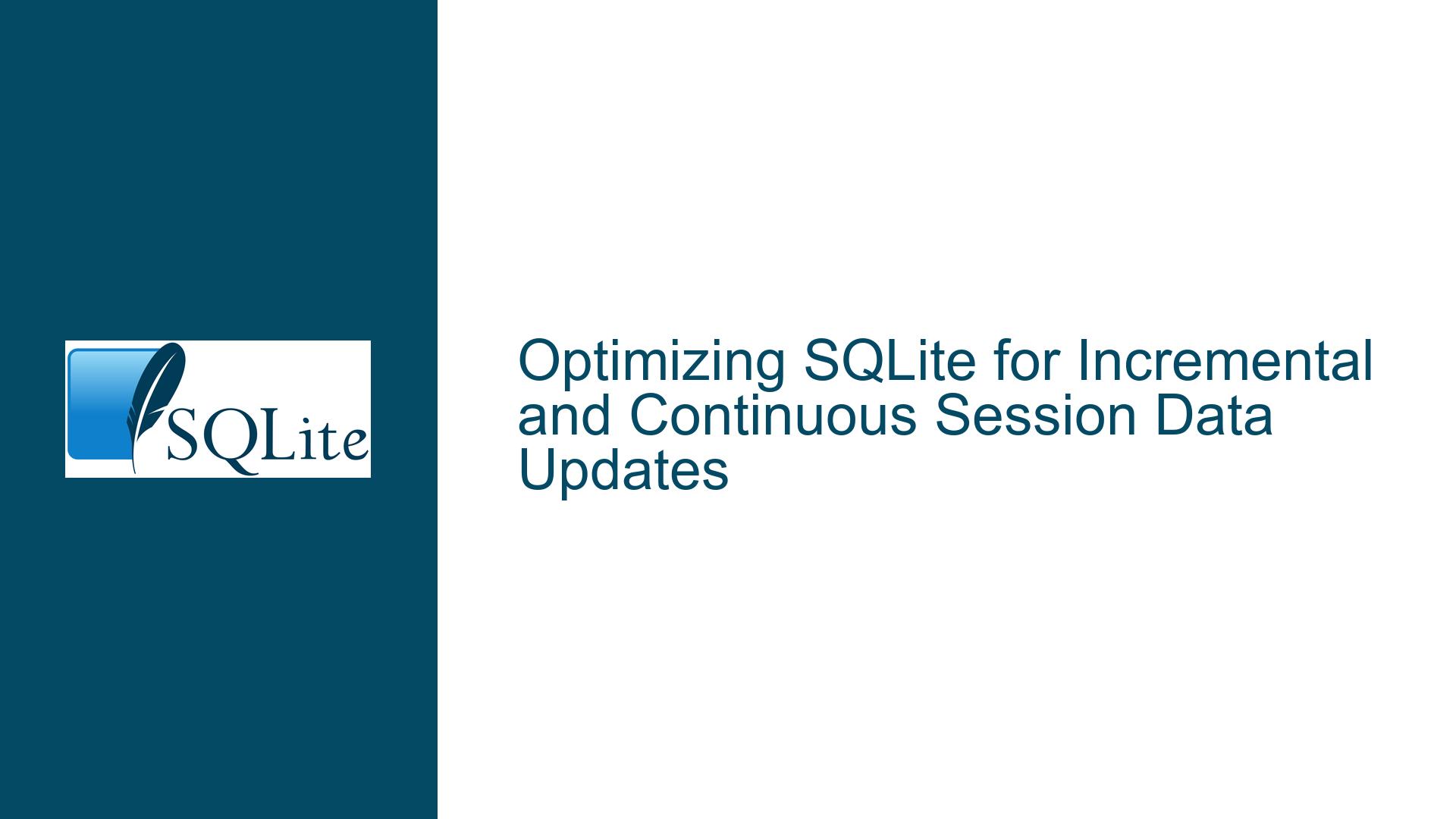 SQLite

Optimizing SQLite for Incremental and Continuous Session Data Updates